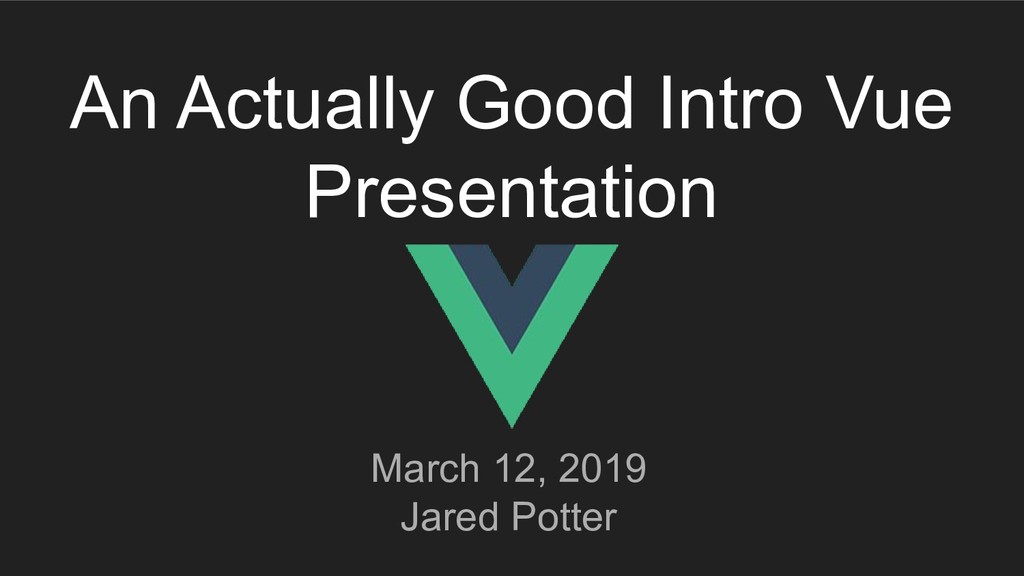 An Actually Good Intro Vue Presentation

March 12, 2019
Jared Potter